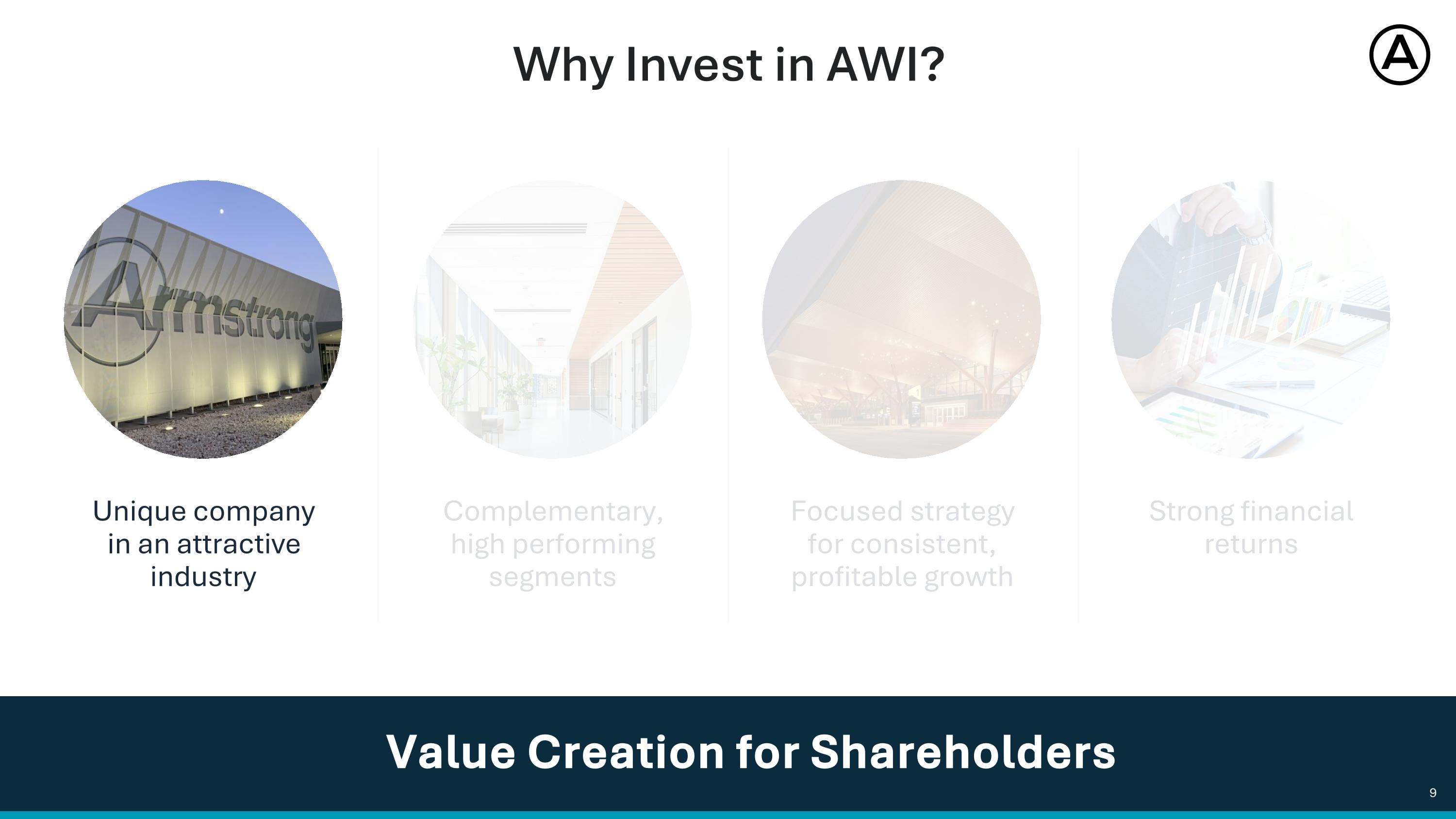 Why Invest in AWI?

Armstrong

Unique company in an attractive industry

Complementary, high performing segments

Focused strategy for consistent, profitable growth

Strong financial returns

Value Creation for Shareholders

9